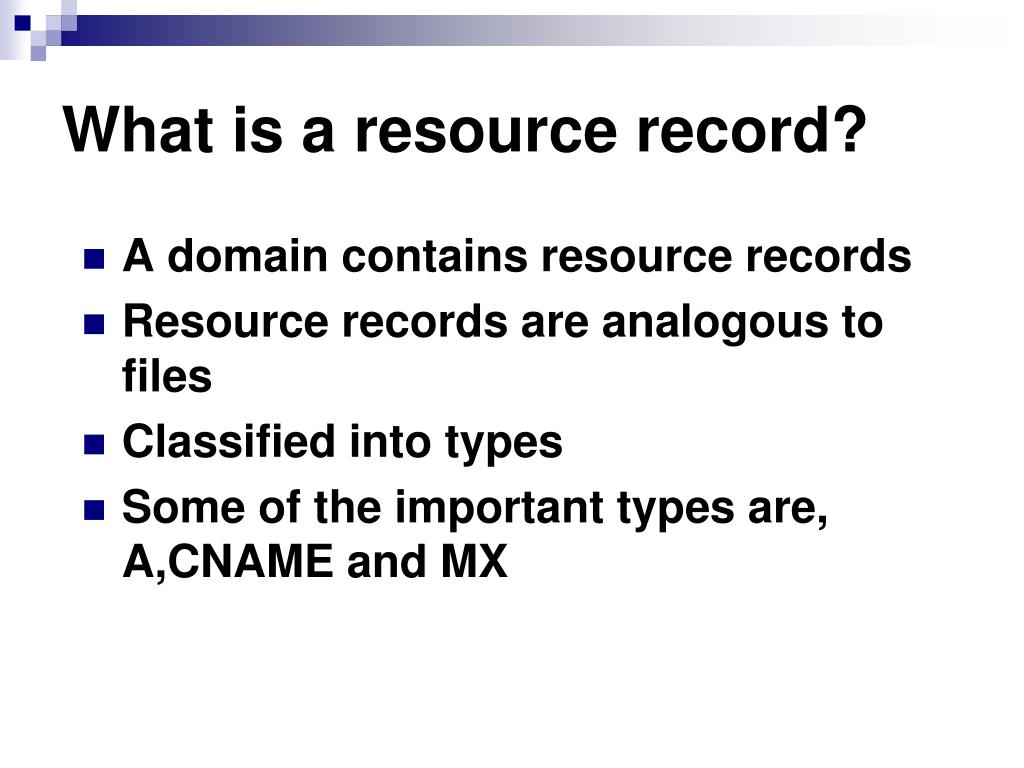 What is a resource record?

- A domain contains resource records
- Resource records are analogous to files
- Classified into types
- Some of the important types are, A,CNAME and MX